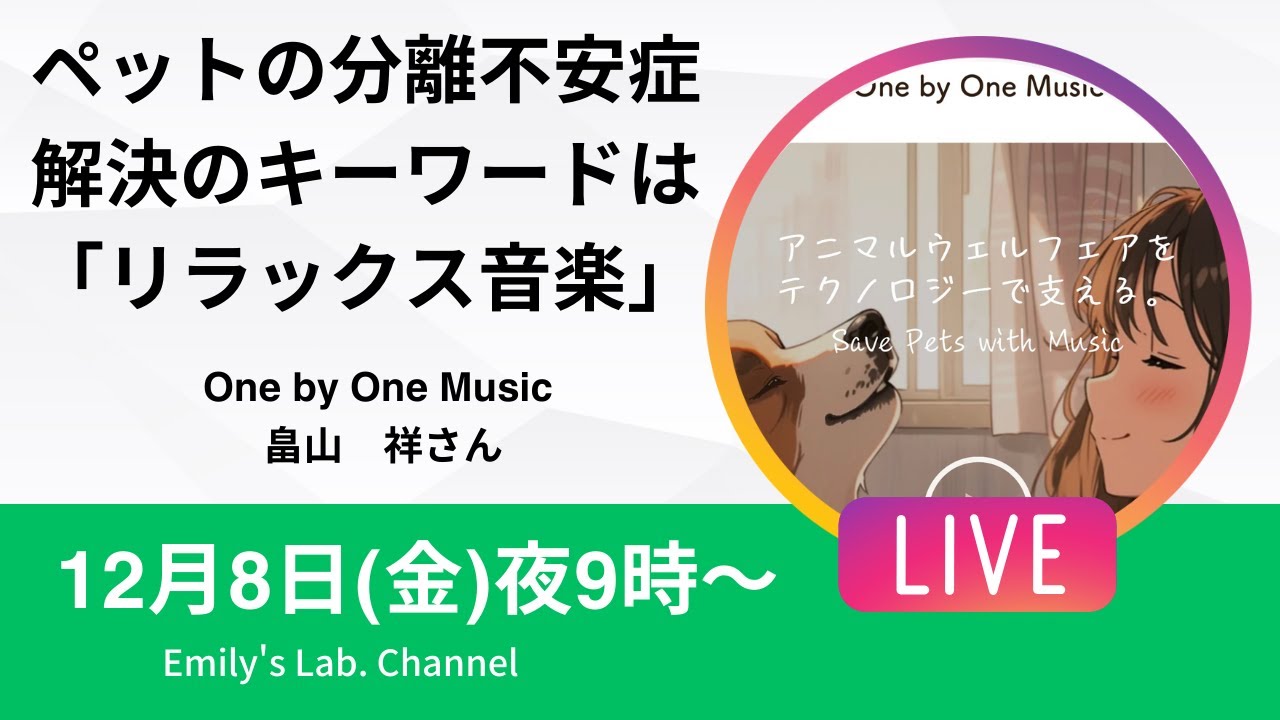 ペットの分離不安症
解決のキーワードは
「リラックス音楽」

One by One Music
畠山　祥さん

One by One Music

アニマルウェルフェアを
テクノロジーで支える。
Save Pets with Music

LIVE

12月8日(金)夜9時〜
Emily's Lab. Channel